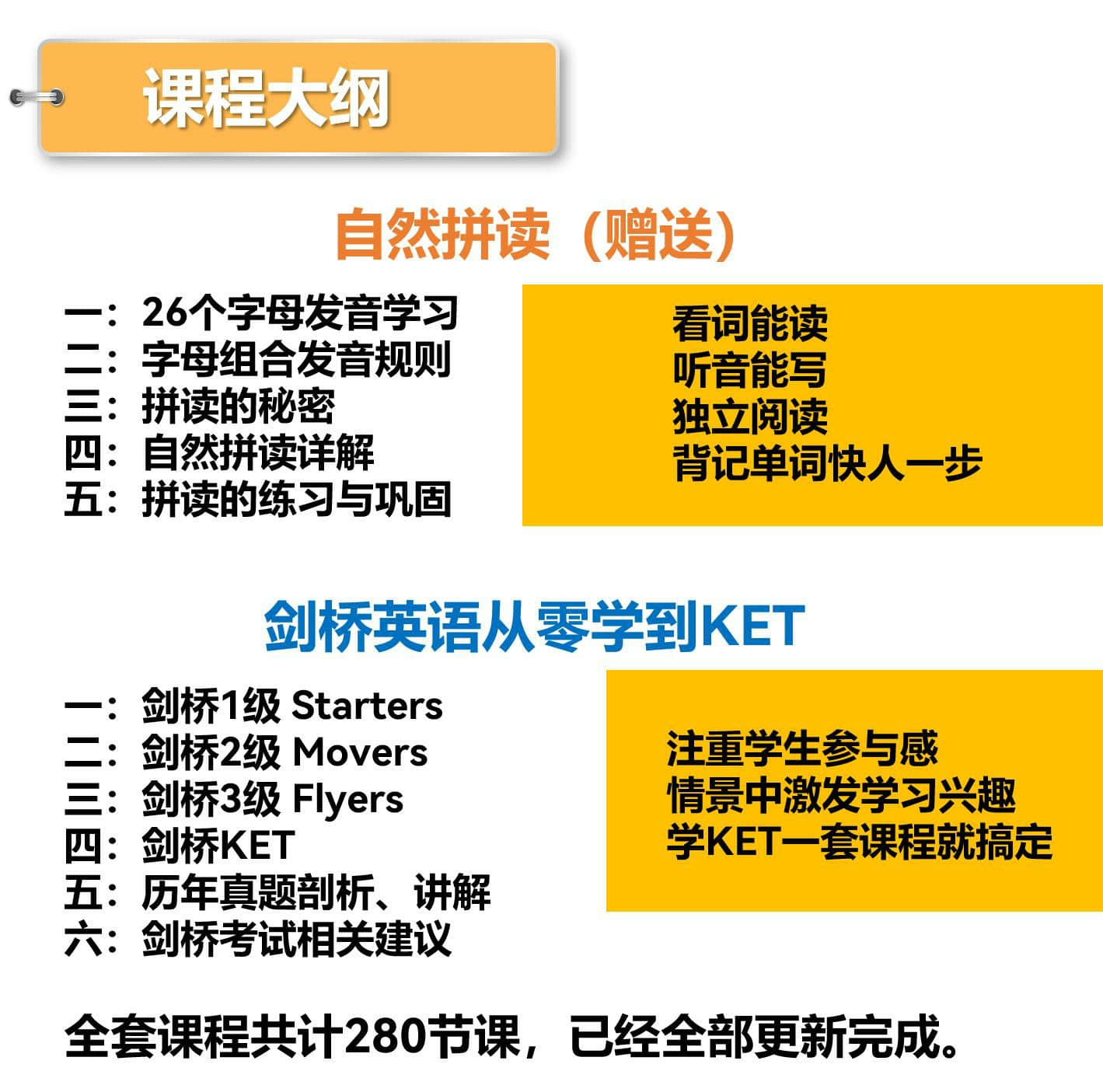 课程大纲

自然拼读（赠送）

一：26个字母发音学习
二：字母组合发音规则
三：拼读的秘密
四：自然拼读详解
五：拼读的练习与巩固

看词能读
听音能写
独立阅读
背记单词快人一步

剑桥英语从零学到KET

一：剑桥1级 Starters
二：剑桥2级 Movers
三：剑桥3级 Flyers
四：剑桥KET
五：历年真题剖析、讲解
六：剑桥考试相关建议

注重学生参与感
情景中激发学习兴趣
学KET一套课程就搞定

全套课程共计280节课，已经全部更新完成。